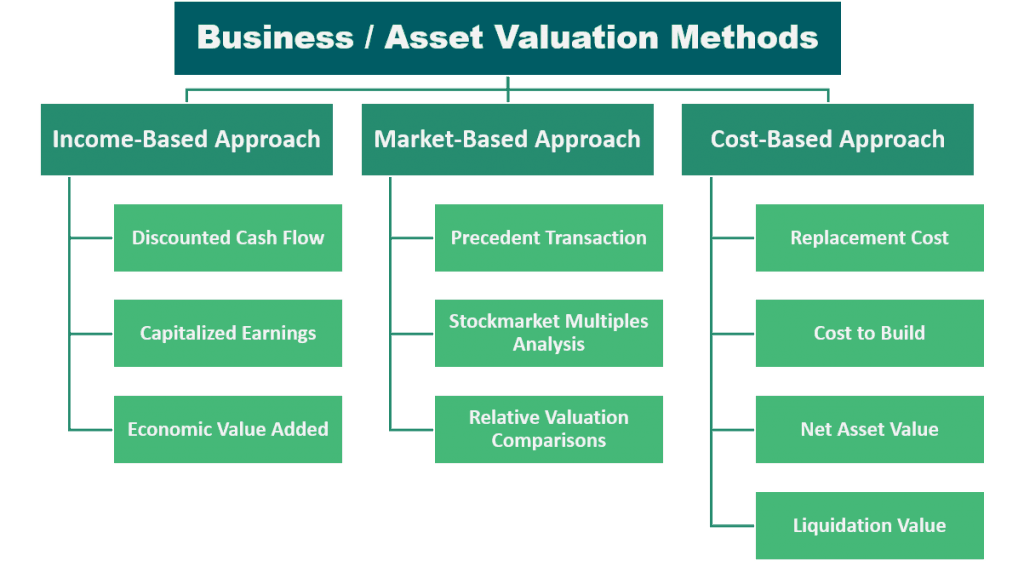 Business / Asset Valuation Methods

Income-Based Approach

Discounted Cash Flow

Capitalized Earnings

Economic Value Added

Market-Based Approach

Precedent Transaction

Stockmarket Multiples Analysis

Relative Valuation Comparisons

Cost-Based Approach

Replacement Cost

Cost to Build

Net Asset Value

Liquidation Value